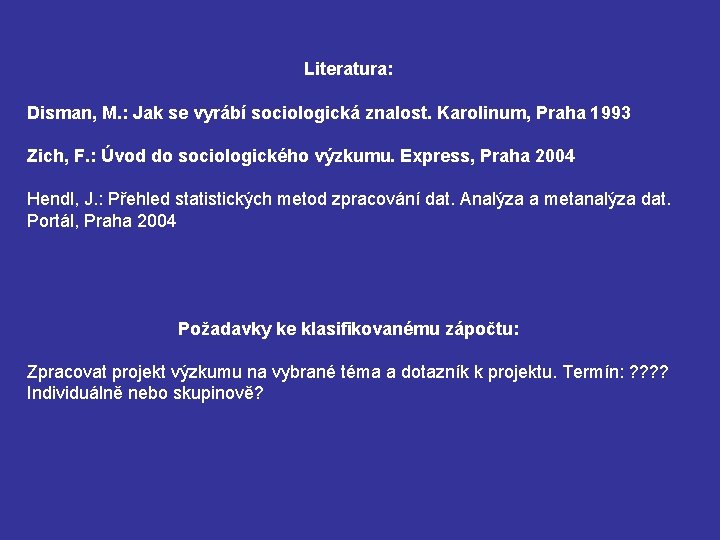 Literatura:

Disman, M.: Jak se vyrábí sociologická znalost. Karolinum, Praha 1993

Zich, F.: Úvod do sociologického výzkumu. Express, Praha 2004

Hendl, J.: Přehled statistických metod zpracování dat. Analýza a metanalýza dat. Portál, Praha 2004

Požadavky ke klasifikovanému zápočtu:

Zpracovat projekt výzkumu na vybrané téma a dotazník k projektu. Termín: ???? Individuálně nebo skupinově?